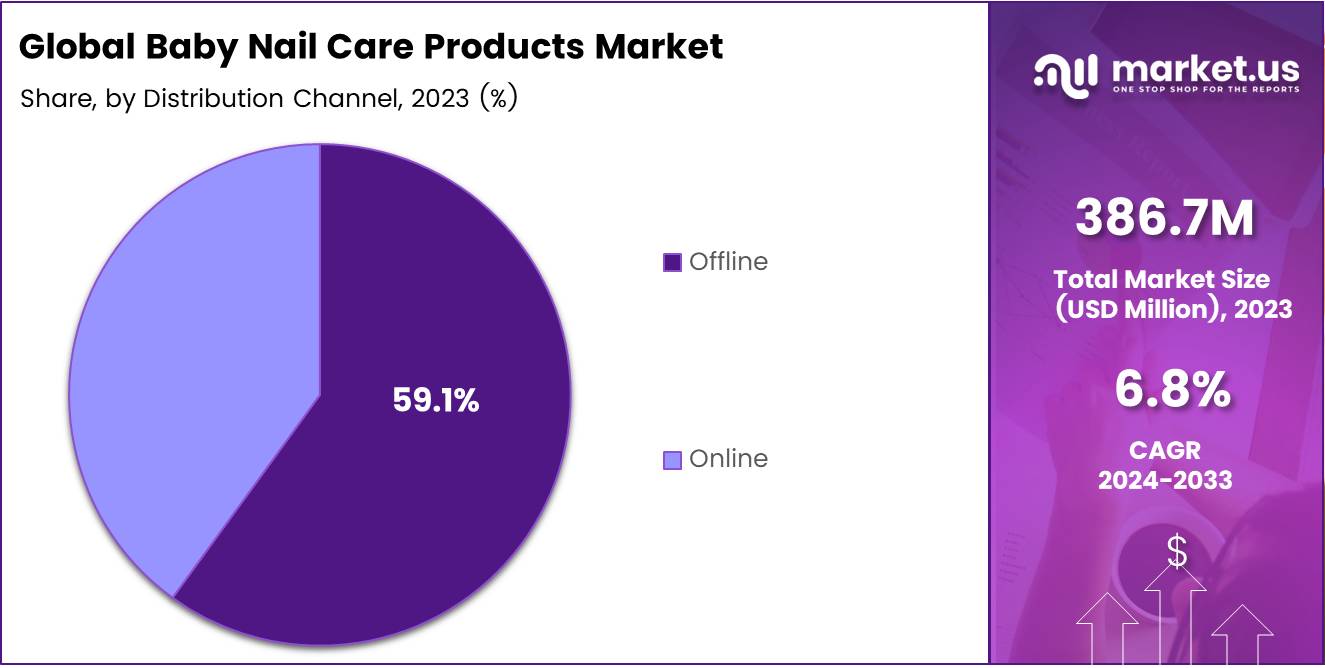 Global Baby Nail Care Products Market

Share, by Distribution Channel, 2023 (%)

59.1%

Offline

Online

market.us
ONE STOP SHOP FOR THE REPORTS

386.7M

Total Market Size (USD Million), 2023

6.8%

CAGR
2024-2033

$